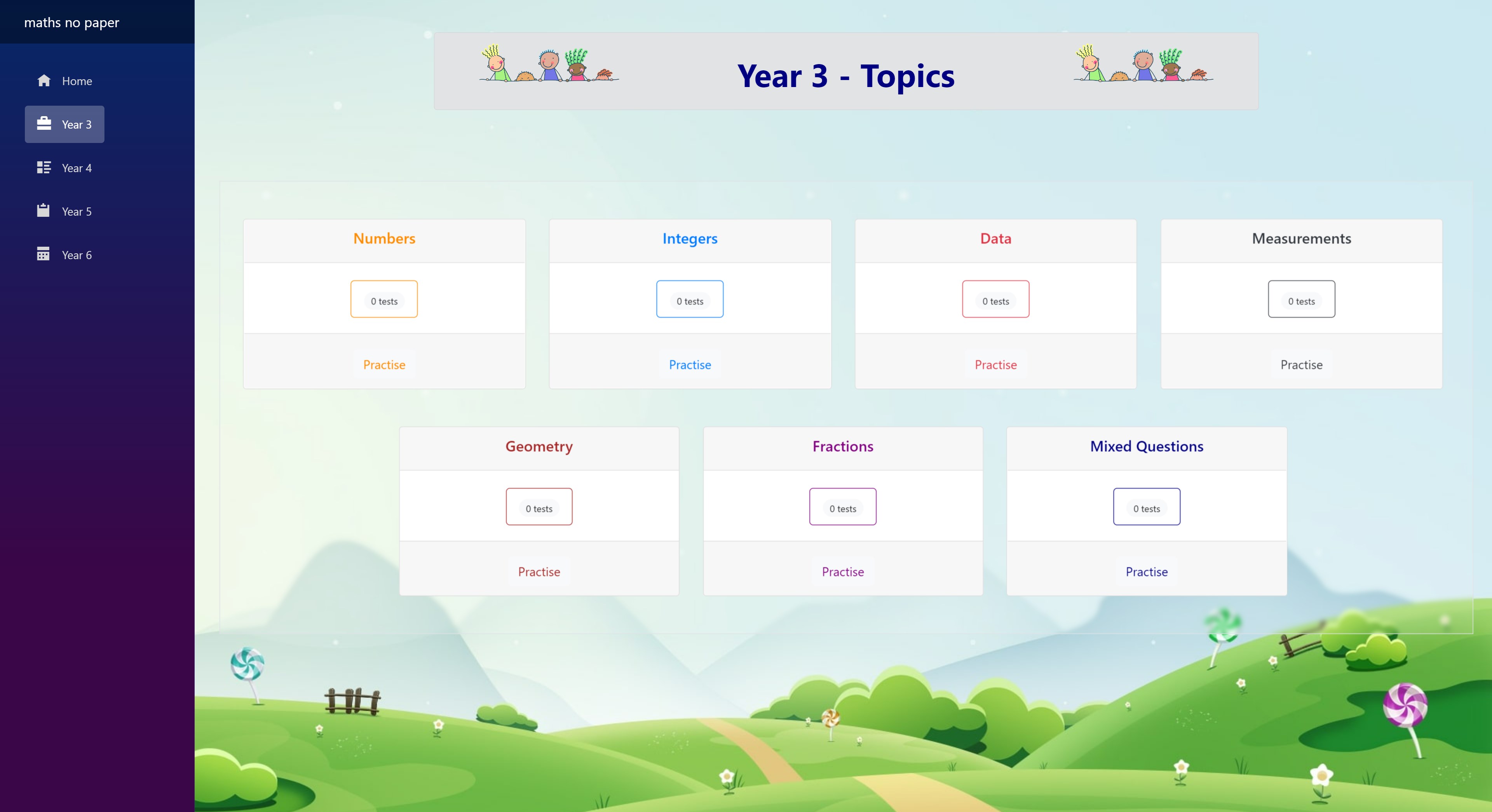 maths no paper

Home

Year 3

Year 4

Year 5

Year 6

Year 3 - Topics

Numbers

0 tests

Practise

Integers

0 tests

Practise

Data

0 tests

Practise

Measurements

0 tests

Practise

Geometry

0 tests

Practise

Fractions

0 tests

Practise

Mixed Questions

0 tests

Practise